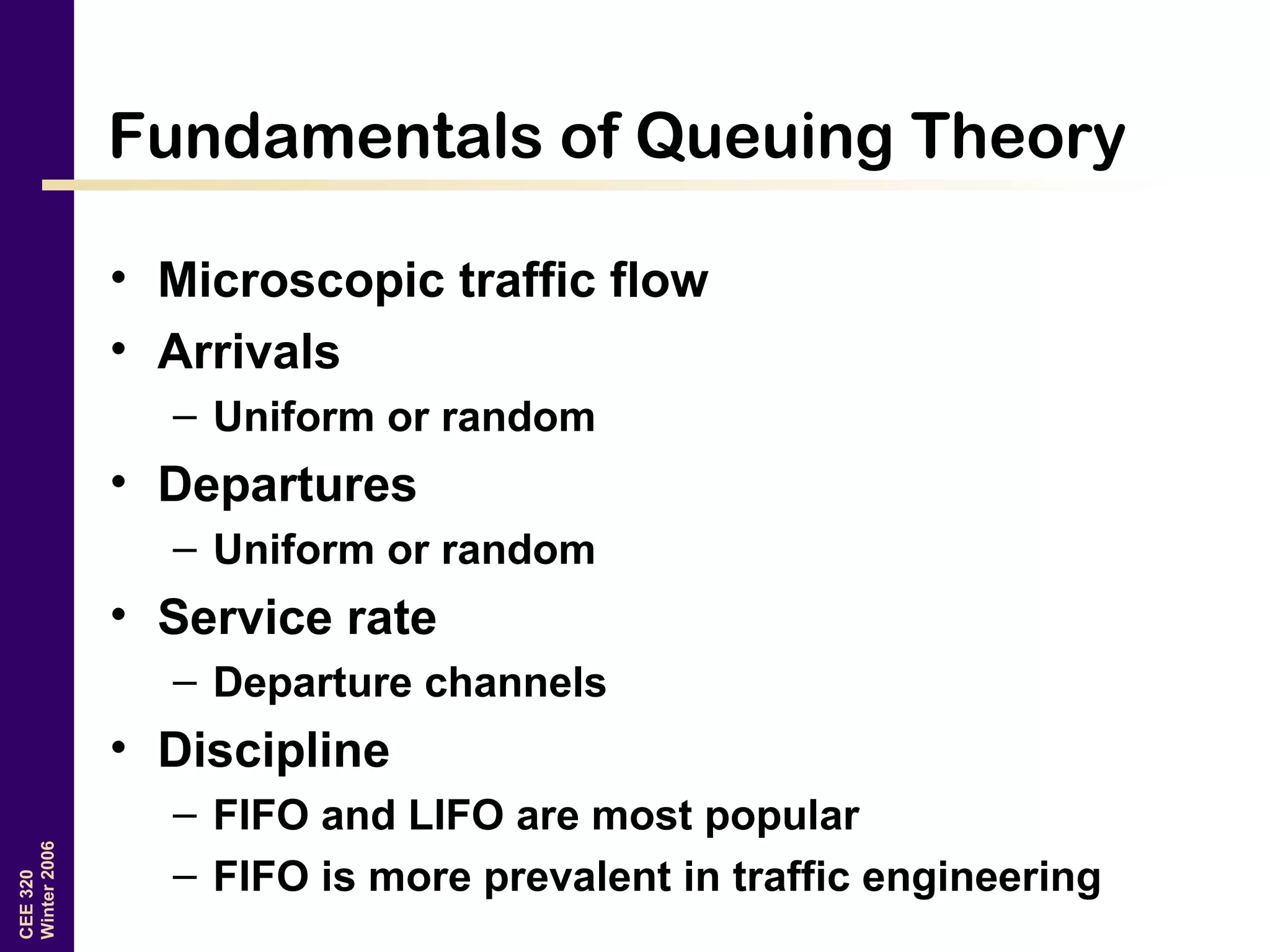 Fundamentals of Queuing Theory

• Microscopic traffic flow
• Arrivals
– Uniform or random
• Departures
– Uniform or random
• Service rate
– Departure channels
• Discipline
– FIFO and LIFO are most popular
– FIFO is more prevalent in traffic engineering

CEE 320
Winter 2006